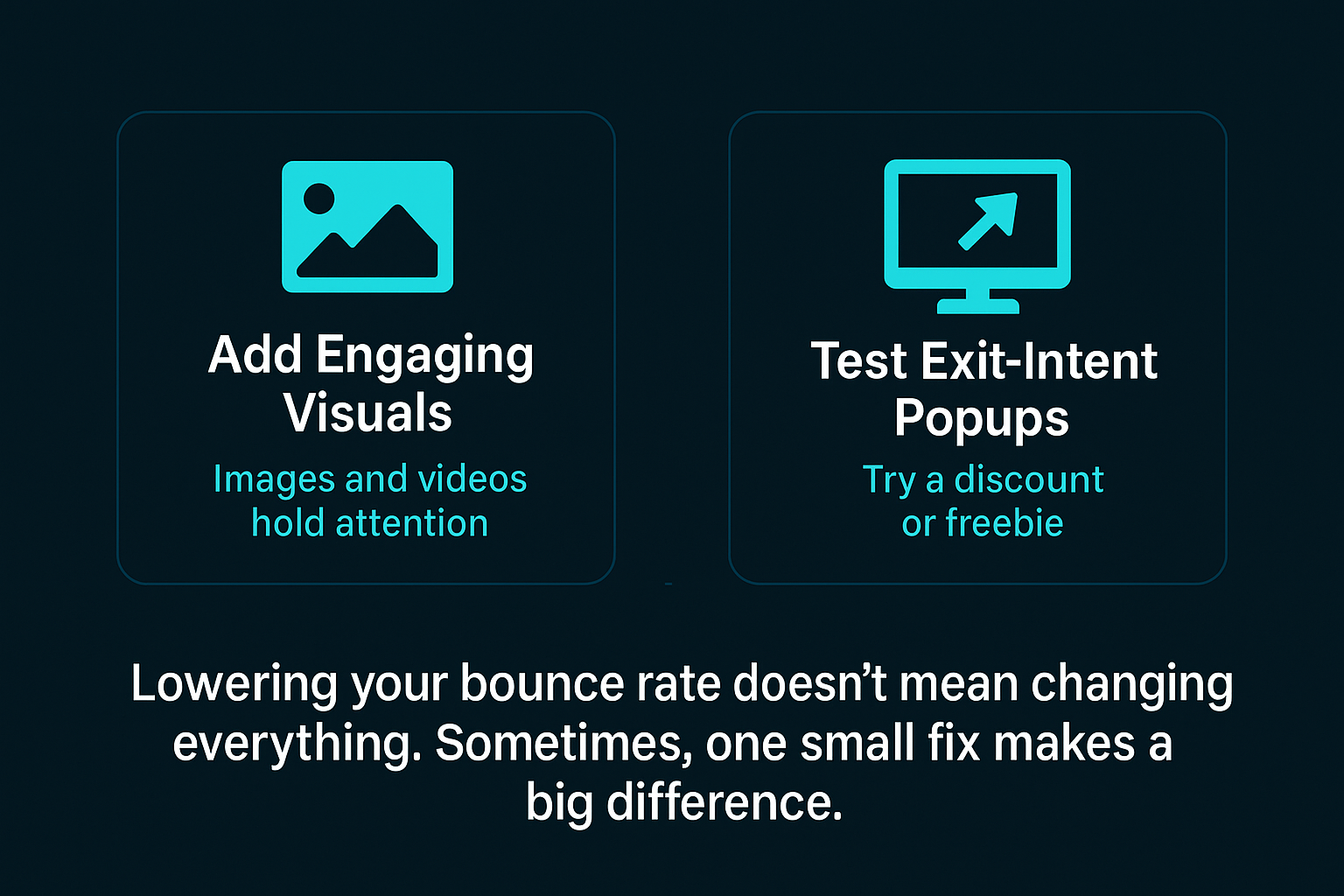 Add Engaging Visuals

Images and videos hold attention

Test Exit-Intent Popups

Try a discount or freebie

Lowering your bounce rate doesn’t mean changing everything. Sometimes, one small fix makes a big difference.